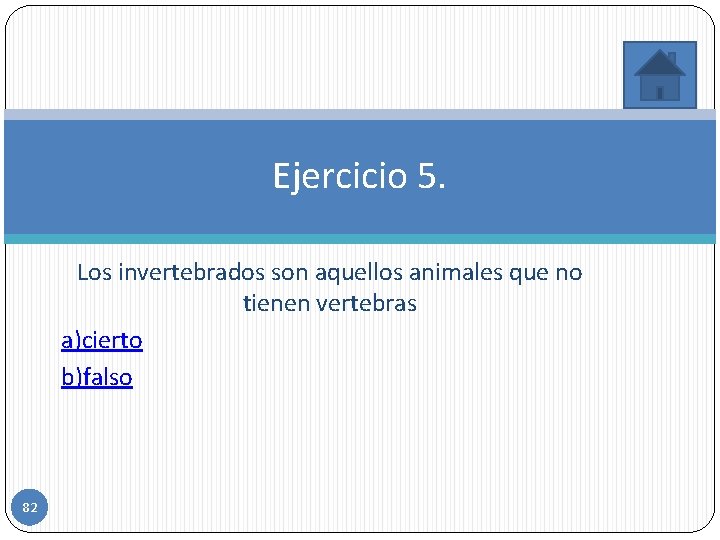 Ejercicio 5.

Los invertebrados son aquellos animales que no tienen vertebras

a)cierto

b)falso

82